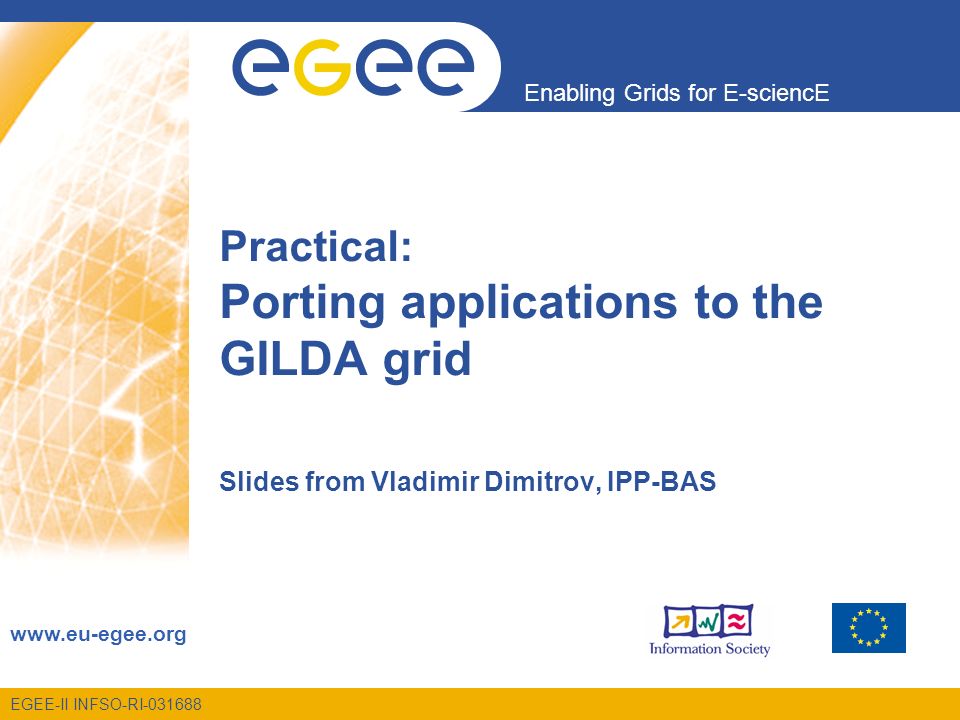 eGee

Enabling Grids for E-sciencE

Practical:
Porting applications to the GILDA grid

Slides from Vladimir Dimitrov, IPP-BAS

www.eu-egee.org

Information Society

EGEE-II INFSO-RI-031688